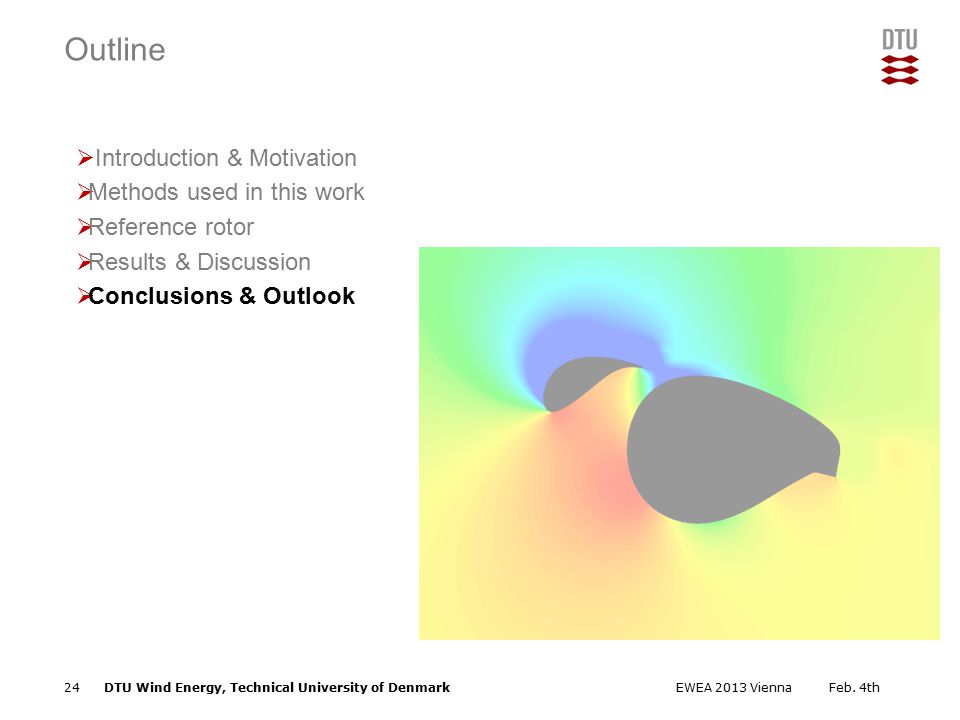 Outline

DTU

➢Introduction & Motivation
➢Methods used in this work
➢Reference rotor
➢Results & Discussion
➢Conclusions & Outlook

24 DTU Wind Energy, Technical University of Denmark EWEA 2013 Vienna Feb. 4th